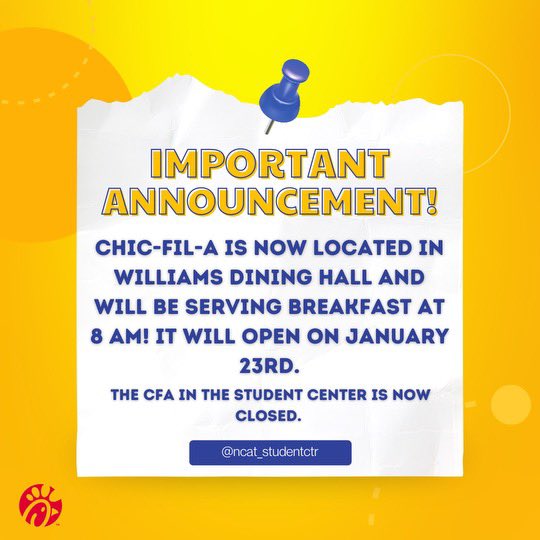 IMPORTANT ANNOUNCEMENT!

CHIC-FIL-A IS NOW LOCATED IN WILLIAMS DINING HALL AND WILL BE SERVING BREAKFAST AT 8 AM! IT WILL OPEN ON JANUARY 23RD.

THE CFA IN THE STUDENT CENTER IS NOW CLOSED.

@ncat_studentctr